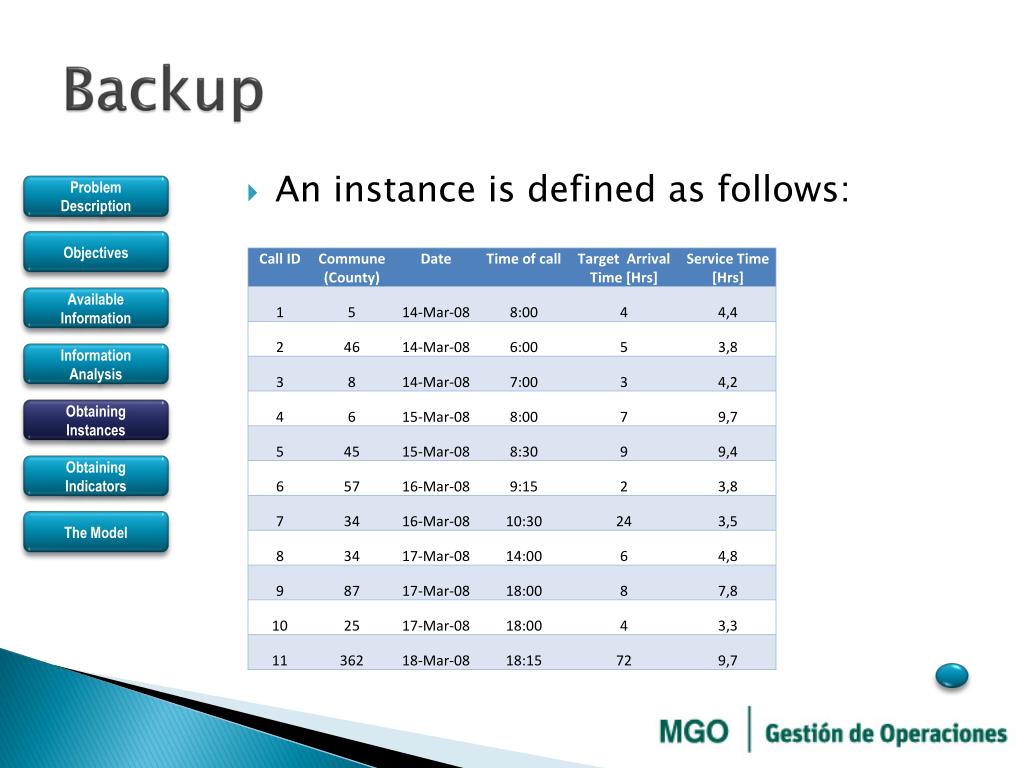 Backup

Problem Description

Objectives

Available Information

Information Analysis

Obtaining Instances

Obtaining Indicators

The Model

An instance is defined as follows:

| Call ID | Commune (County) | Date | Time of call | Target Arrival Time [Hrs] | Service Time [Hrs] |
|---|---|---|---|---|---|
| 1 | 5 | 14-Mar-08 | 8:00 | 4 | 4,4 |
| 2 | 46 | 14-Mar-08 | 6:00 | 5 | 3,8 |
| 3 | 8 | 14-Mar-08 | 7:00 | 3 | 4,2 |
| 4 | 6 | 15-Mar-08 | 8:00 | 7 | 9,7 |
| 5 | 45 | 15-Mar-08 | 8:30 | 9 | 9,4 |
| 6 | 57 | 16-Mar-08 | 9:15 | 2 | 3,8 |
| 7 | 34 | 16-Mar-08 | 10:30 | 24 | 3,5 |
| 8 | 34 | 17-Mar-08 | 14:00 | 6 | 4,8 |
| 9 | 87 | 17-Mar-08 | 18:00 | 8 | 7,8 |
| 10 | 25 | 17-Mar-08 | 18:00 | 4 | 3,3 |
| 11 | 362 | 18-Mar-08 | 18:15 | 72 | 9,7 |

MGO Gestión de Operaciones